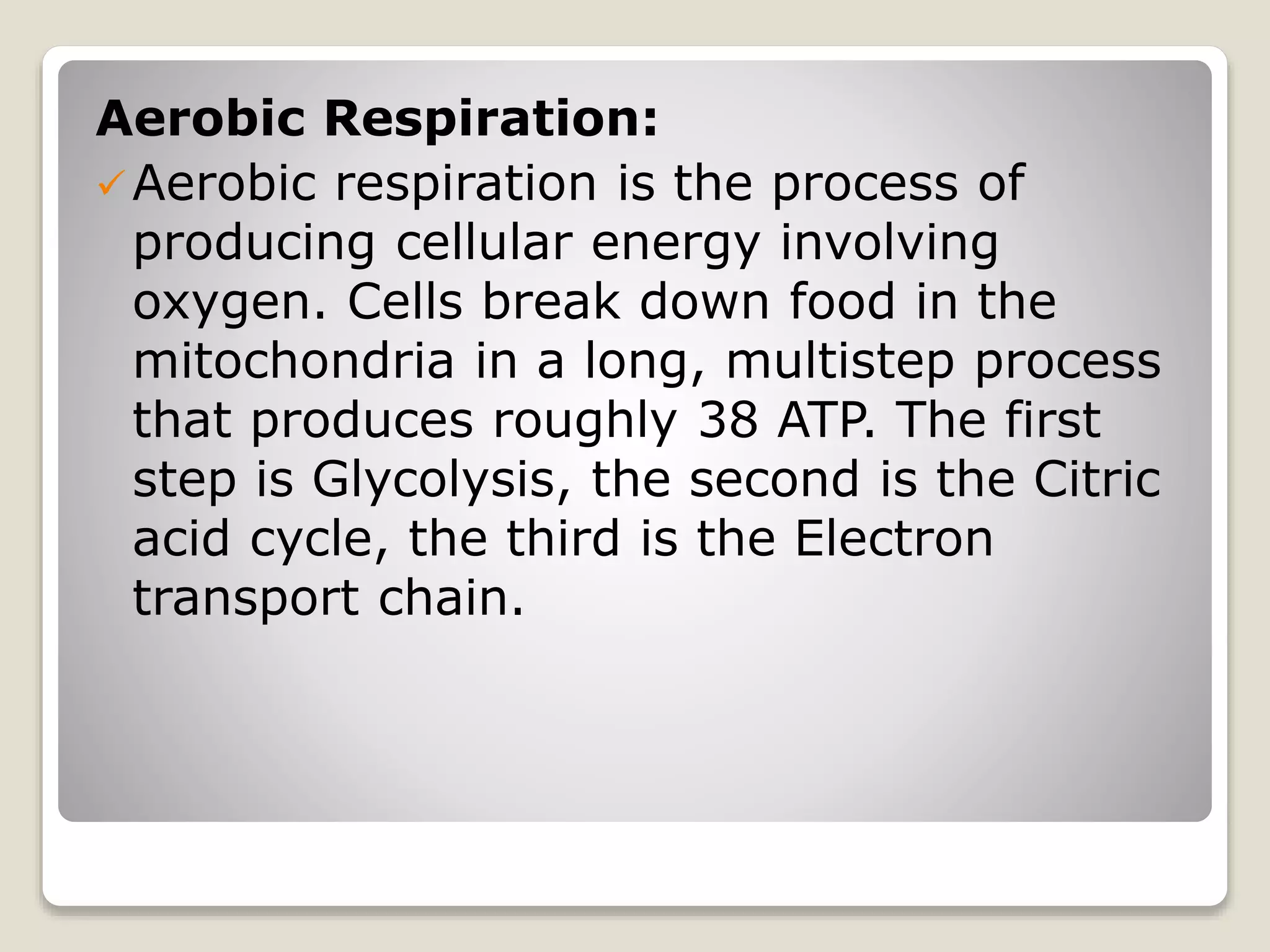 Aerobic Respiration:

✓ Aerobic respiration is the process of producing cellular energy involving oxygen. Cells break down food in the mitochondria in a long, multistep process that produces roughly 38 ATP. The first step is Glycolysis, the second is the Citric acid cycle, the third is the Electron transport chain.